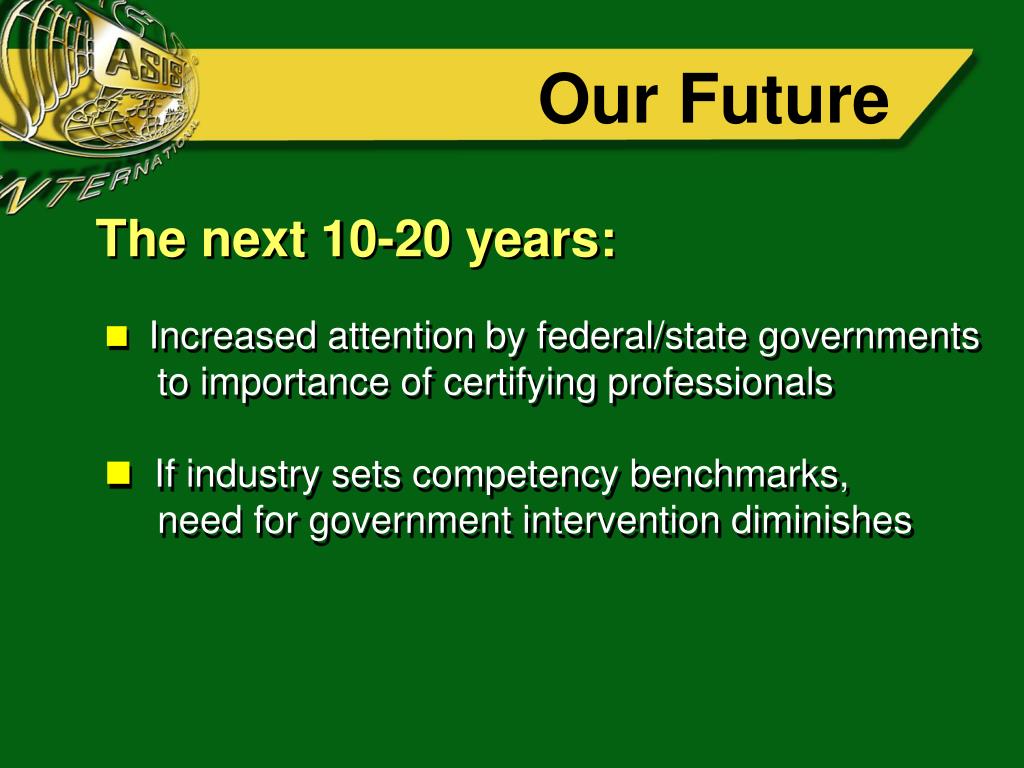 ASIS
INTERNATIONAL

Our Future

The next 10-20 years:

Increased attention by federal/state governments to importance of certifying professionals

If industry sets competency benchmarks, need for government intervention diminishes